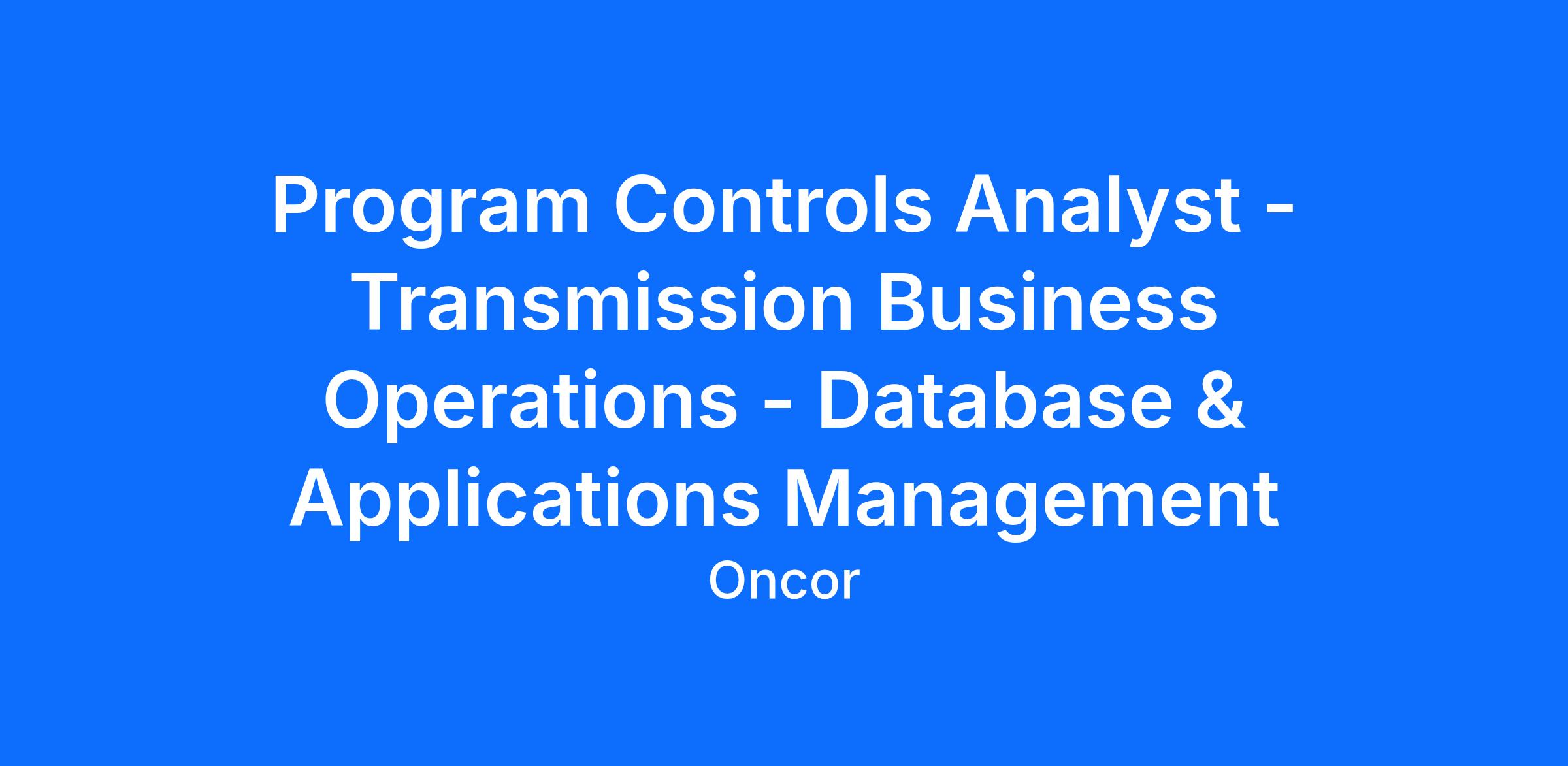 Program Controls Analyst - Transmission Business Operations - Database & Applications Management

Oncor